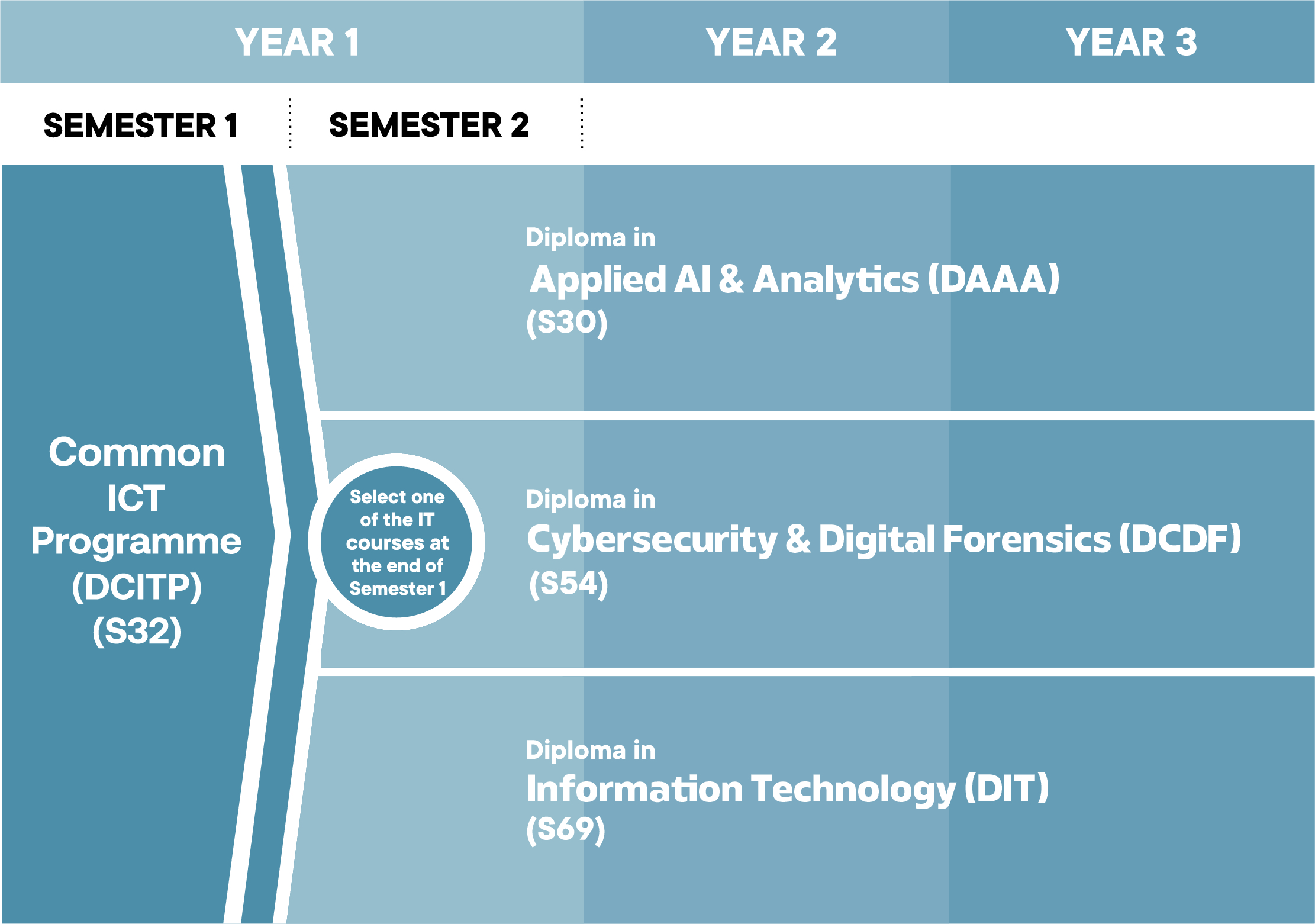 YEAR 1
YEAR 2
YEAR 3

SEMESTER 1
SEMESTER 2

Common ICT Programme (DCITP) (S32)

Select one of the IT courses at the end of Semester 1

Diploma in
Applied AI & Analytics (DAAA)
(S30)

Diploma in
Cybersecurity & Digital Forensics (DCDF)
(S54)

Diploma in
Information Technology (DIT)
(S69)